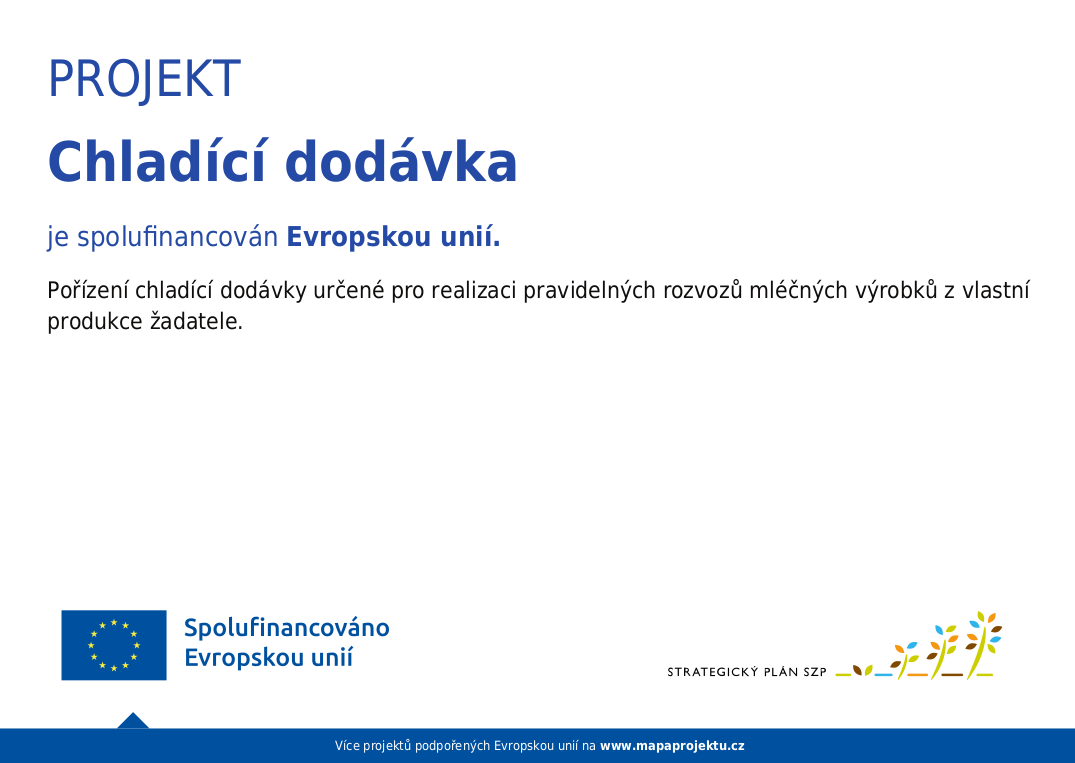 PROJEKT

Chladící dodávka

je spolufinancován Evropskou unií.

Pořízení chladící dodávky určené pro realizaci pravidelných rozvozů mléčných výrobků z vlastní produkce žadatele.

Spolufinancováno Evropskou unií

STRATEGICKÝ PLÁN SZP

Více projektů podpořených Evropskou unií na www.mapaprojektu.cz